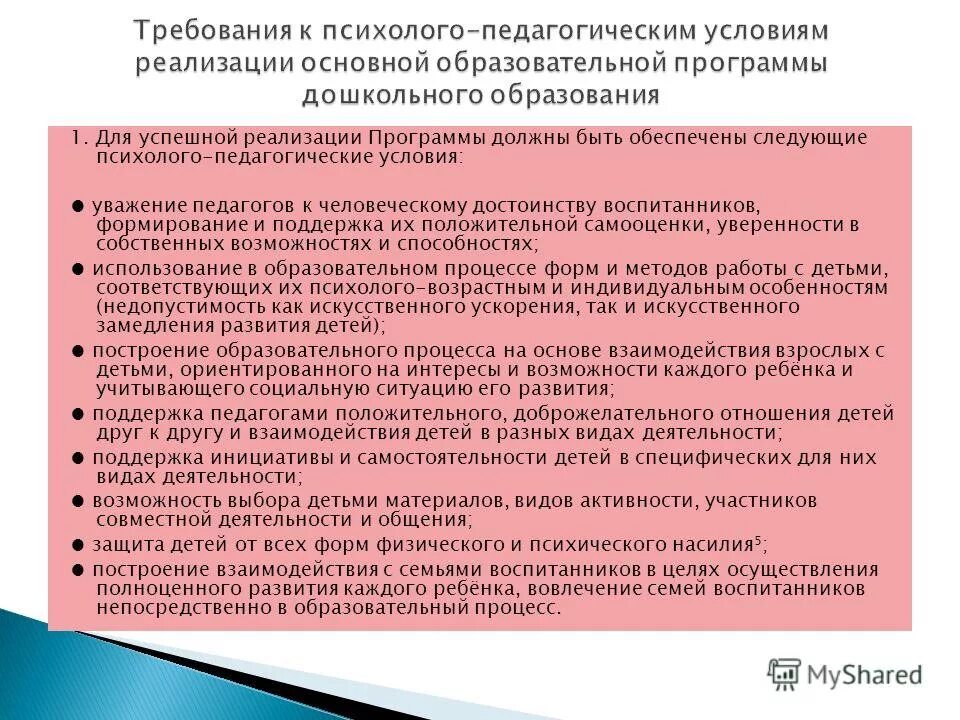 Требования к психолого-педагогическим условиям реализации основной образовательной программы дошкольного образования

1. Для успешной реализации Программы должны быть обеспечены следующие психолого-педагогические условия:

● уважение педагогов к человеческому достоинству воспитанников, формирование и поддержка их положительной самооценки, уверенности в собственных возможностях и способностях;

● использование в образовательном процессе форм и методов работы с детьми, соответствующих их психолого-возрастным и индивидуальным особенностям (недопустимость как искусственного ускорения, так и искусственного замедления развития детей);

● построение образовательного процесса на основе взаимодействия взрослых с детьми, ориентированного на интересы и возможности каждого ребёнка и учитывающего социальную ситуацию его развития;

● поддержка педагогами положительного, доброжелательного отношения детей друг к другу и взаимодействия детей в разных видах деятельности;

● поддержка инициативы и самостоятельности детей в специфических для них видах деятельности;

● возможность выбора детьми материалов, видов активности, участников совместной деятельности и общения;

● защита детей от всех форм физического и психического насилия$^5$;

● построение взаимодействия с семьями воспитанников в целях осуществления полноценного развития каждого ребёнка, вовлечение семей воспитанников непосредственно в образовательный процесс.

MyShared